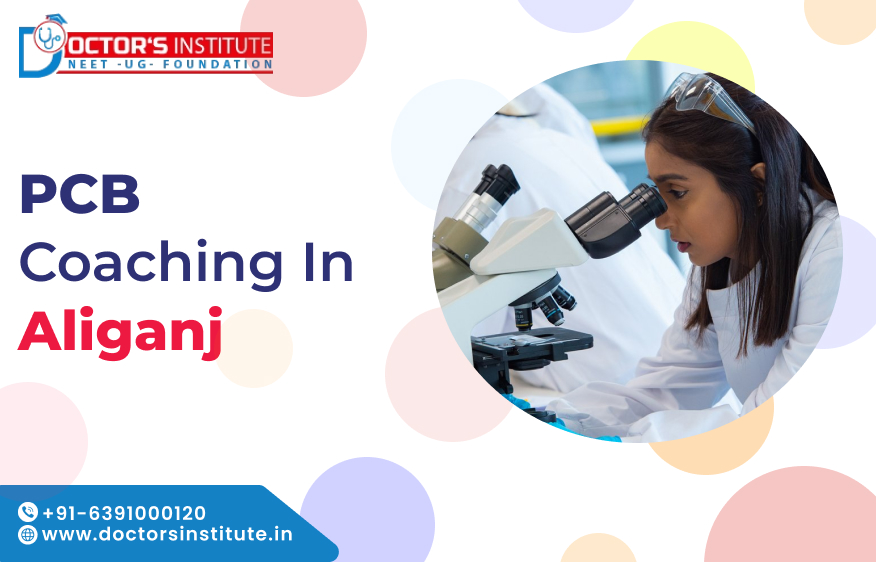 DOCTOR'S INSTITUTE
NEET -UG- FOUNDATION

PCB
Coaching In
Aliganj

+91-6391000120
www.doctorsinstitute.in